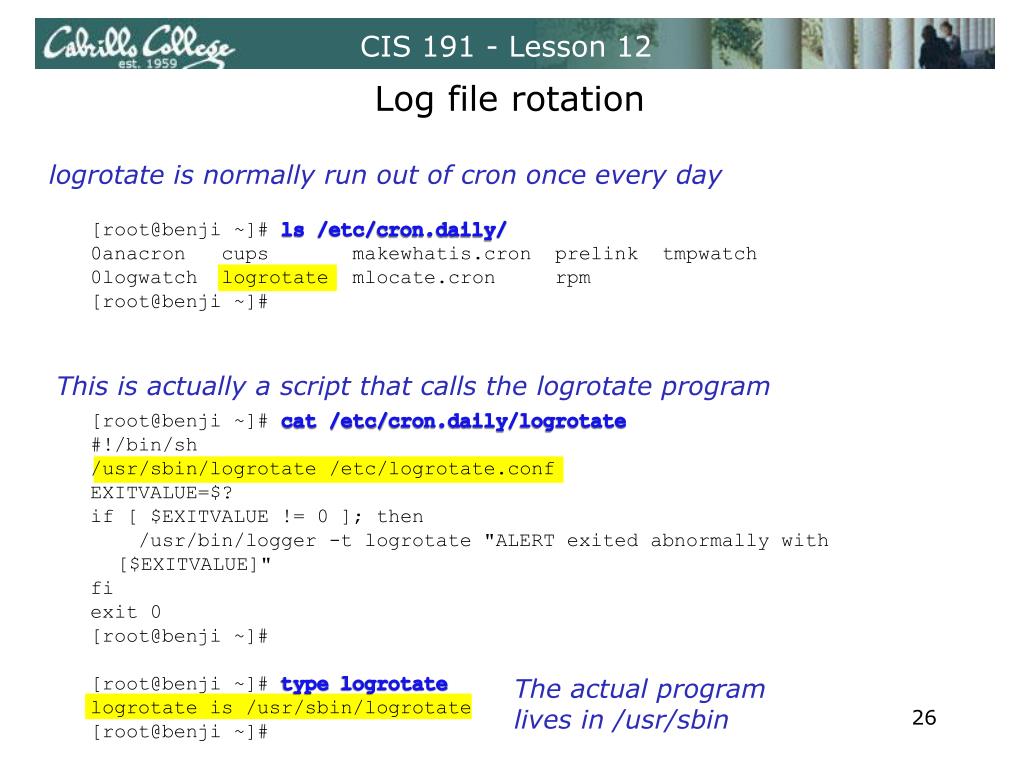 Cabrillo College est. 1959

CIS 191 - Lesson 12

Log file rotation

logrotate is normally run out of cron once every day

[root@benji ~]# ls /etc/cron.daily/
0anacron cups makewhatis.cron prelink tmpwatch
0logwatch logrotate mlocate.cron rpm
[root@benji ~]#

This is actually a script that calls the logrotate program

[root@benji ~]# cat /etc/cron.daily/logrotate
#!/bin/sh
/usr/sbin/logrotate /etc/logrotate.conf
EXITVALUE=$?
if [ $EXITVALUE != 0 ]; then
/usr/bin/logger -t logrotate "ALERT exited abnormally with [$EXITVALUE]"
fi
exit 0
[root@benji ~]#

[root@benji ~]# type logrotate
logrotate is /usr/sbin/logrotate
[root@benji ~]#

The actual program lives in /usr/sbin

26